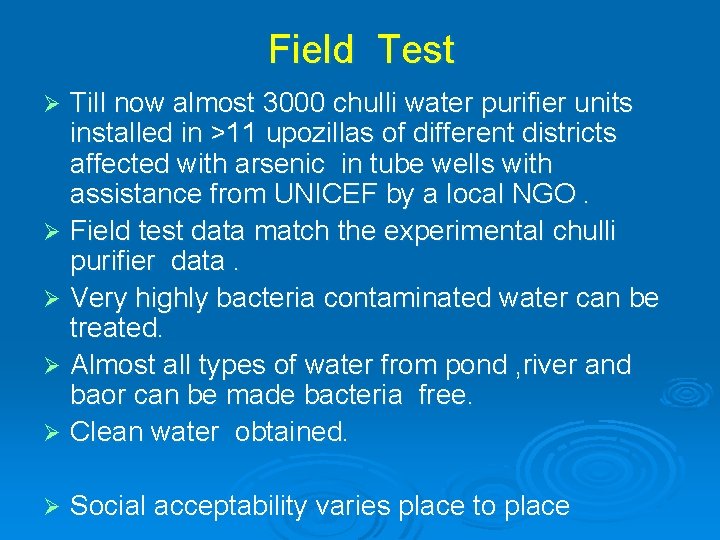 Field Test

➢ Till now almost 3000 chulli water purifier units installed in >11 upozillas of different districts affected with arsenic in tube wells with assistance from UNICEF by a local NGO .

➢ Field test data match the experimental chulli purifier data .

➢ Very highly bacteria contaminated water can be treated.

➢ Almost all types of water from pond ,river and baor can be made bacteria free.

➢ Clean water obtained.

➢ Social acceptability varies place to place